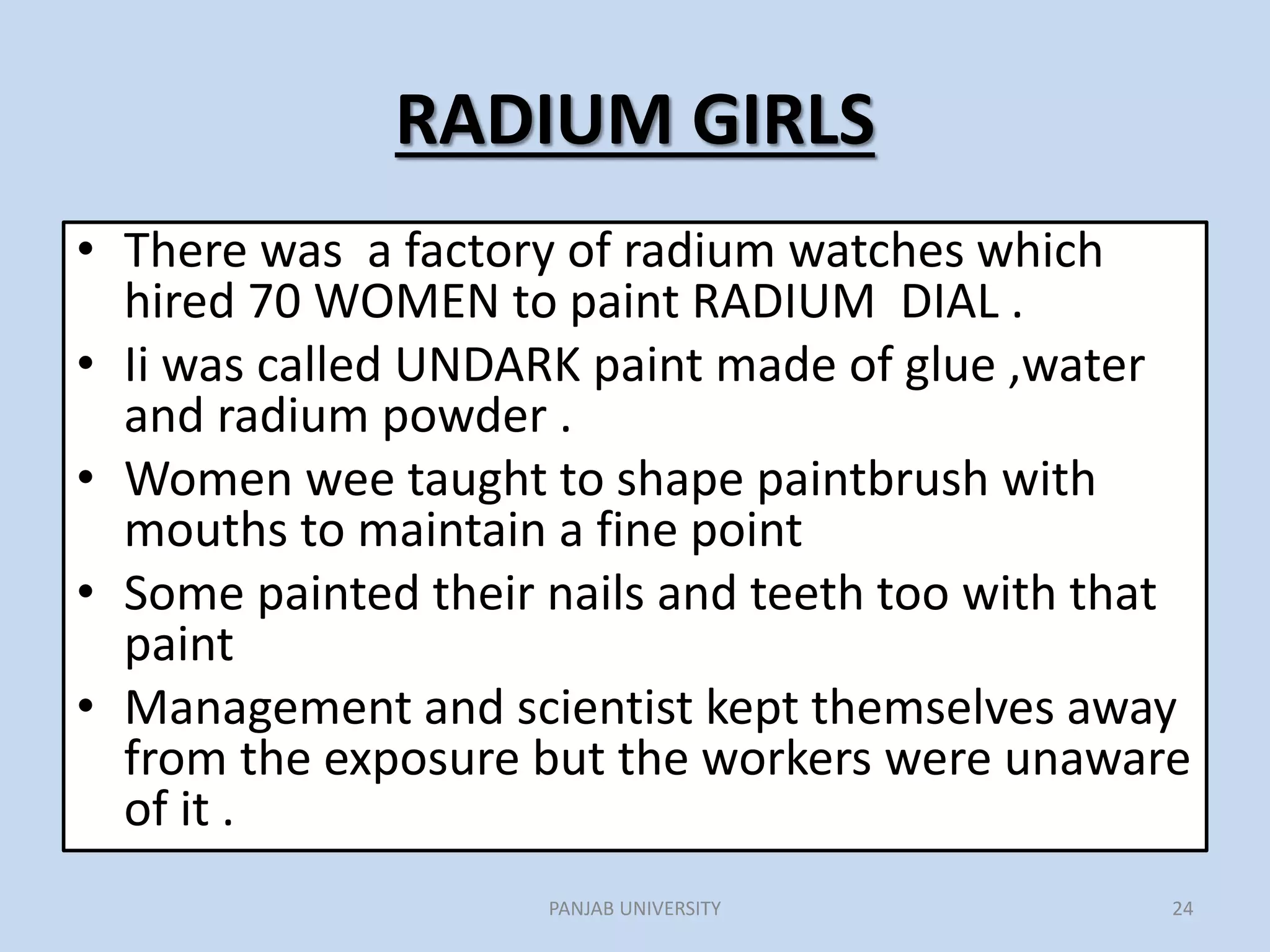 RADIUM GIRLS

• There was a factory of radium watches which hired 70 WOMEN to paint RADIUM DIAL .
• Ii was called UNDARK paint made of glue ,water and radium powder .
• Women wee taught to shape paintbrush with mouths to maintain a fine point
• Some painted their nails and teeth too with that paint
• Management and scientist kept themselves away from the exposure but the workers were unaware of it .

PANJAB UNIVERSITY

24